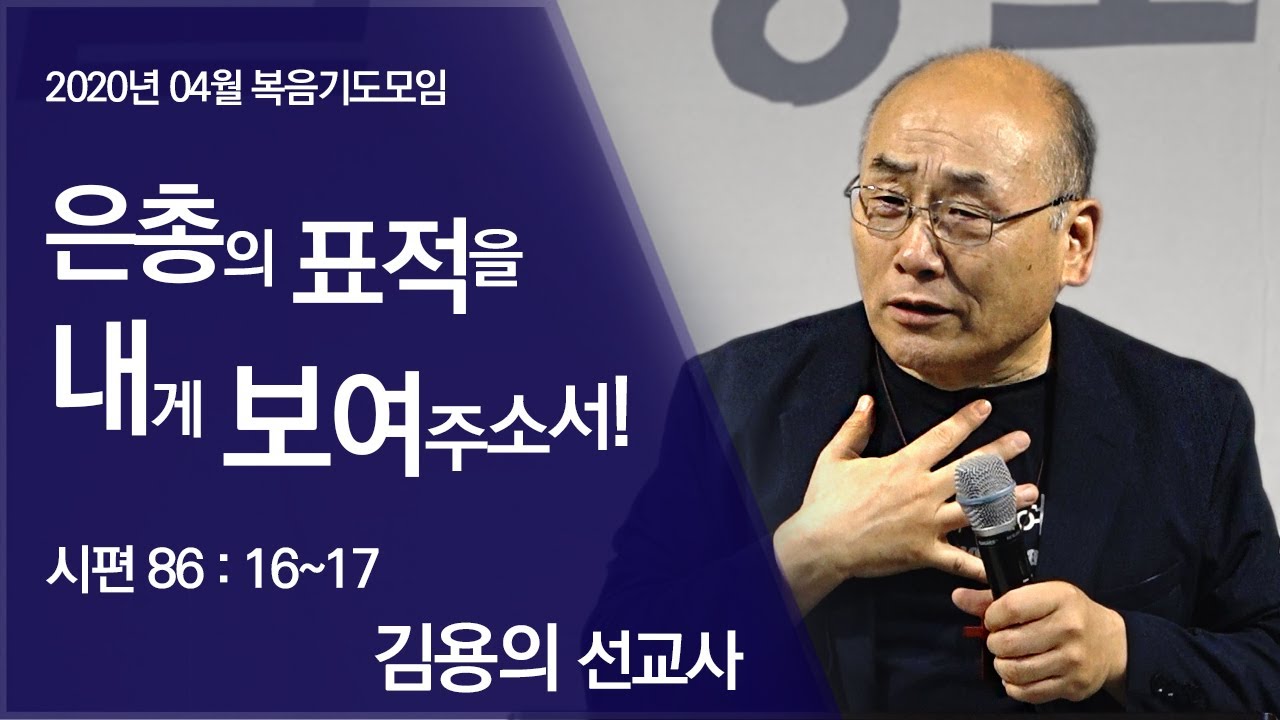 2020년 04월 복음기도모임

은총의 표적을 내게 보여주소서!

시편 86 : 16~17

김용의 선교사